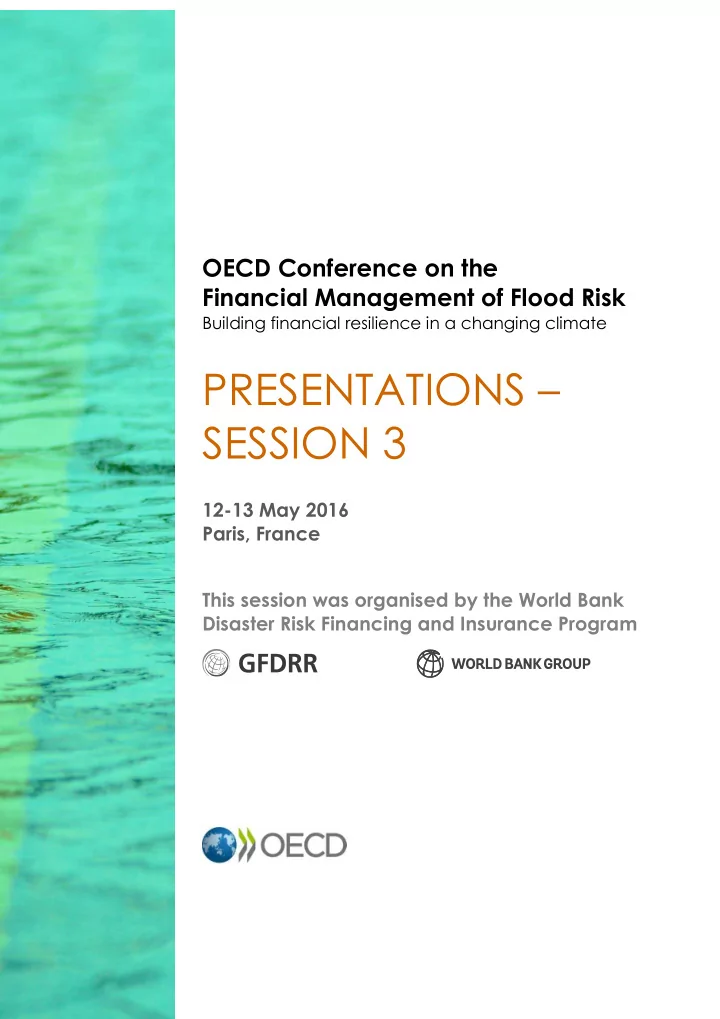 OECD Conference on the Financial Management of Flood Risk
Building financial resilience in a changing climate

PRESENTATIONS – SESSION 3

12-13 May 2016
Paris, France

This session was organised by the World Bank Disaster Risk Financing and Insurance Program

GFDRR

WORLD BANK GROUP

OECD